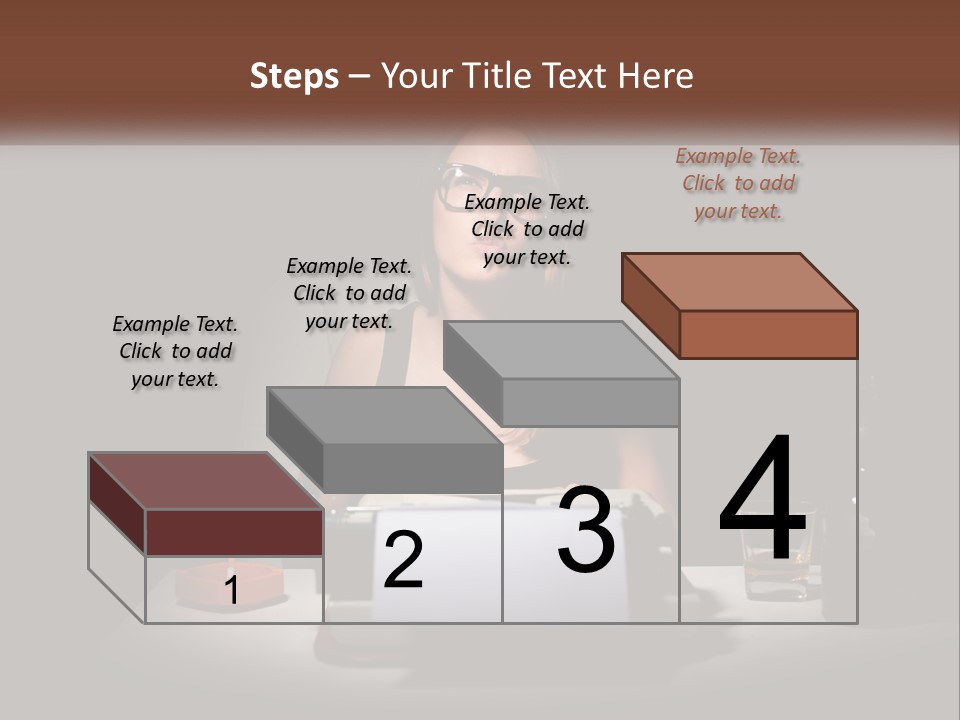 Steps – Your Title Text Here

Example Text. Click to add your text.

Example Text. Click to add your text.

Example Text. Click to add your text.

Example Text. Click to add your text.

1

2

3

4